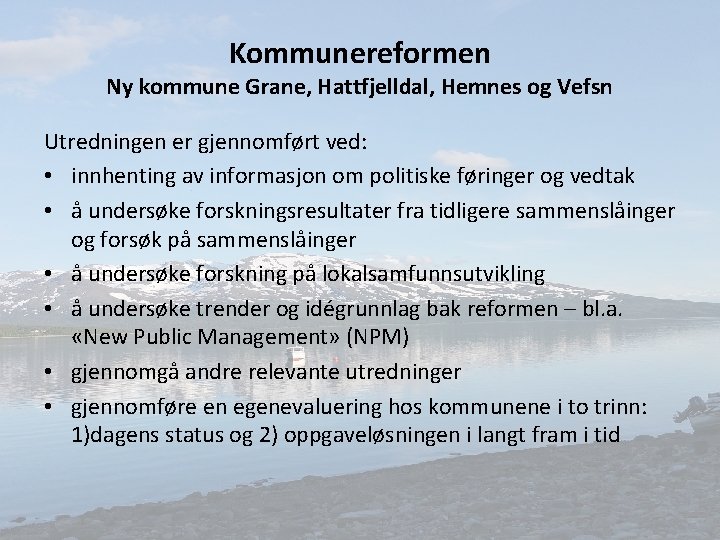 Kommunereformen
Ny kommune Grane, Hattfjelldal, Hemnes og Vefsn

Utredningen er gjennomført ved:
• innhenting av informasjon om politiske føringer og vedtak
• å undersøke forskningsresultater fra tidligere sammenslåinger og forsøk på sammenslåinger
• å undersøke forskning på lokalsamfunnsutvikling
• å undersøke trender og idégrunnlag bak reformen – bl.a. «New Public Management» (NPM)
• gjennomgå andre relevante utredninger
• gjennomføre en egenevaluering hos kommunene i to trinn: 1)dagens status og 2) oppgaveløsningen i langt fram i tid